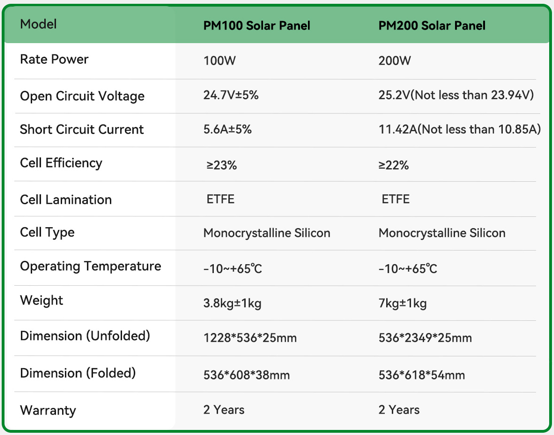 | Model | PM100 Solar Panel | PM200 Solar Panel |
|---|---|---|
| Rate Power | 100W | 200W |
| Open Circuit Voltage | 24.7V±5% | 25.2V(Not less than 23.94V) |
| Short Circuit Current | 5.6A±5% | 11.42A(Not less than 10.85A) |
| Cell Efficiency | ≥23% | ≥22% |
| Cell Lamination | ETFE | ETFE |
| Cell Type | Monocrystalline Silicon | Monocrystalline Silicon |
| Operating Temperature | -10~+65℃ | -10~+65℃ |
| Weight | 3.8kg±1kg | 7kg±1kg |
| Dimension (Unfolded) | 1228\*536\*25mm | 536\*2349\*25mm |
| Dimension (Folded) | 536\*608\*38mm | 536\*618\*54mm |
| Warranty | 2 Years | 2 Years |